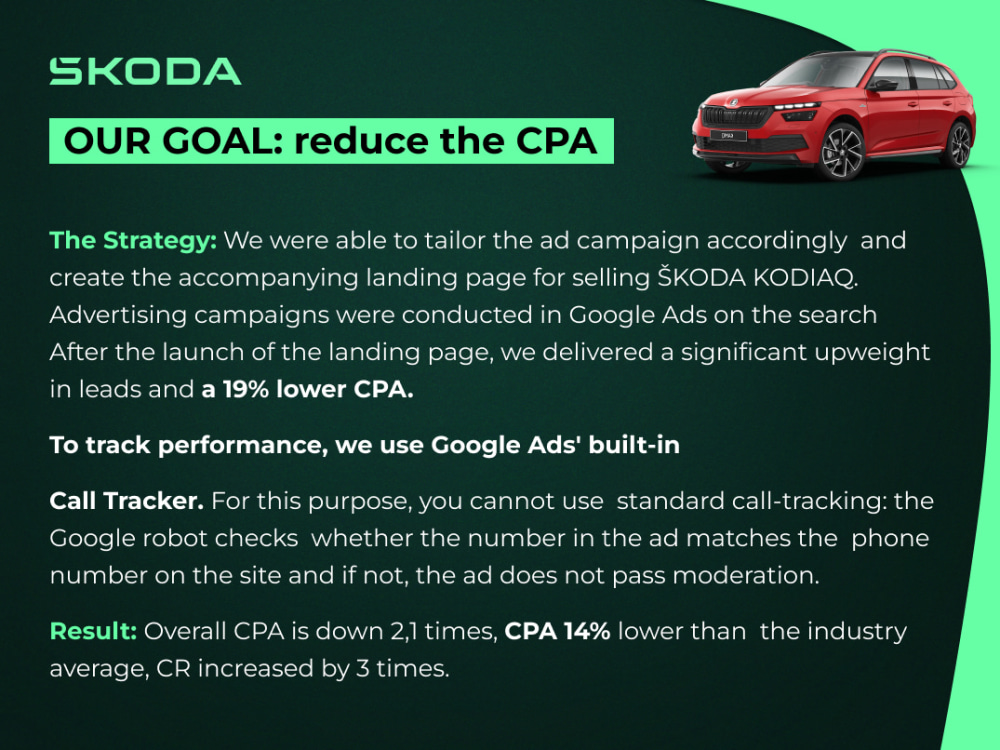 ŠKODA

OUR GOAL: reduce the CPA

The Strategy: We were able to tailor the ad campaign accordingly and create the accompanying landing page for selling ŠKODA KODIAQ. Advertising campaigns were conducted in Google Ads on the search After the launch of the landing page, we delivered a significant upweight in leads and a 19% lower CPA.

To track performance, we use Google Ads' built-in

Call Tracker. For this purpose, you cannot use standard call-tracking: the Google robot checks whether the number in the ad matches the phone number on the site and if not, the ad does not pass moderation.

Result: Overall CPA is down 2,1 times, CPA 14% lower than the industry average, CR increased by 3 times.